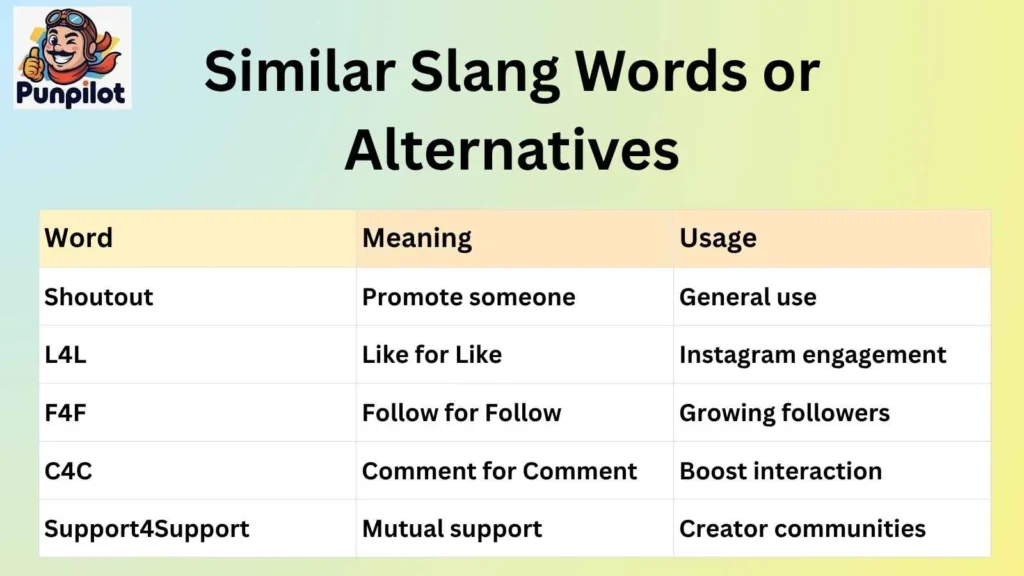 Punpilot

Similar Slang Words or Alternatives

| Word | Meaning | Usage |
|---|---|---|
| Shoutout | Promote someone | General use |
| L4L | Like for Like | Instagram engagement |
| F4F | Follow for Follow | Growing followers |
| C4C | Comment for Comment | Boost interaction |
| Support4Support | Mutual support | Creator communities |